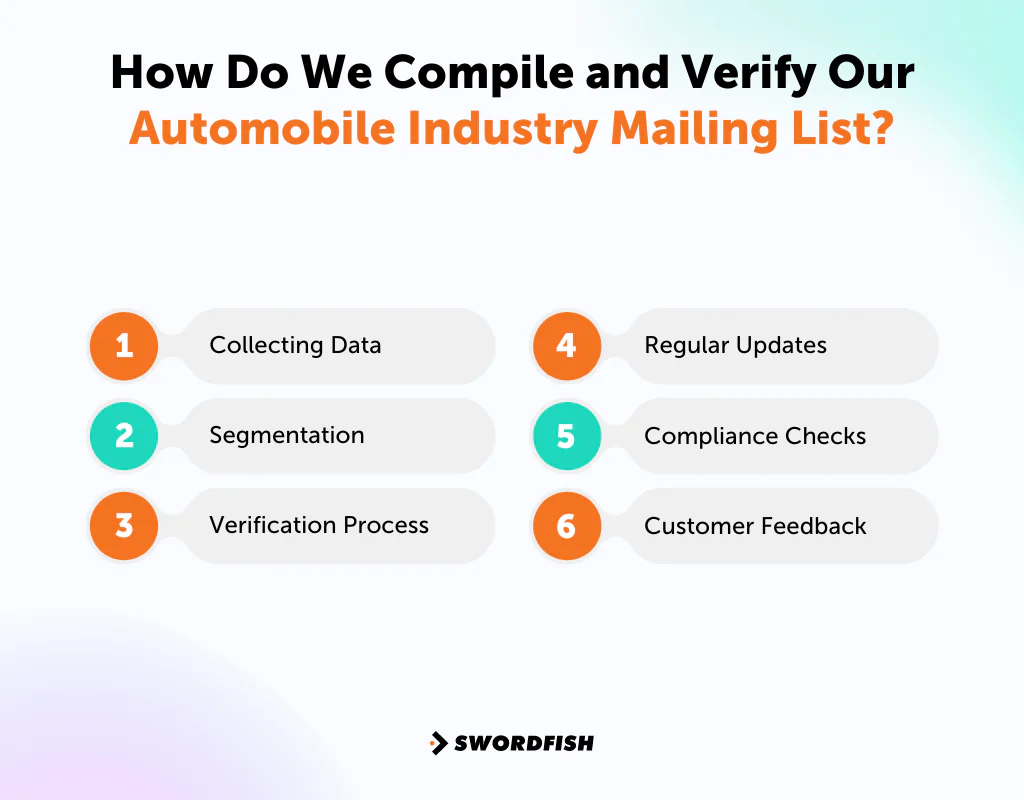 How Do We Compile and Verify Our Automobile Industry Mailing List?

1 Collecting Data

2 Segmentation

3 Verification Process

4 Regular Updates

5 Compliance Checks

6 Customer Feedback

SWORDFISH